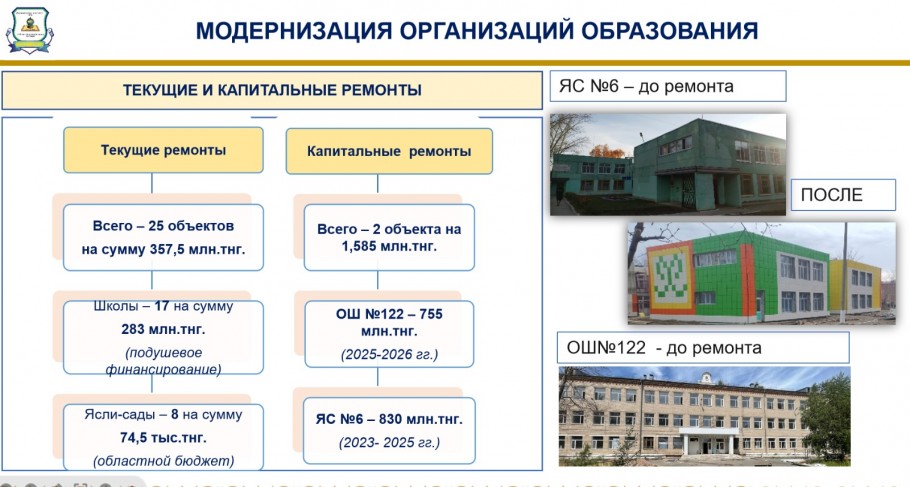 МОДЕРНИЗАЦИЯ ОРГАНИЗАЦИЙ ОБРАЗОВАНИЯ

ТЕКУЩИЕ И КАПИТАЛЬНЫЕ РЕМОНТЫ

Текущие ремонты

Всего – 25 объектов на сумму 357,5 млн.тнг.

Школы – 17 на сумму 283 млн.тнг. (подушевое финансирование)

Ясли-сады – 8 на сумму 74,5 тыс.тнг. (областной бюджет)

Капитальные ремонты

Всего – 2 объекта на 1,585 млн.тнг.

ОШ №122 – 755 млн.тнг. (2025-2026 гг.)

ЯС №6 – 830 млн.тнг. (2023- 2025 гг.)

ЯС №6 – до ремонта

ПОСЛЕ

ОШ№122 - до ремонта